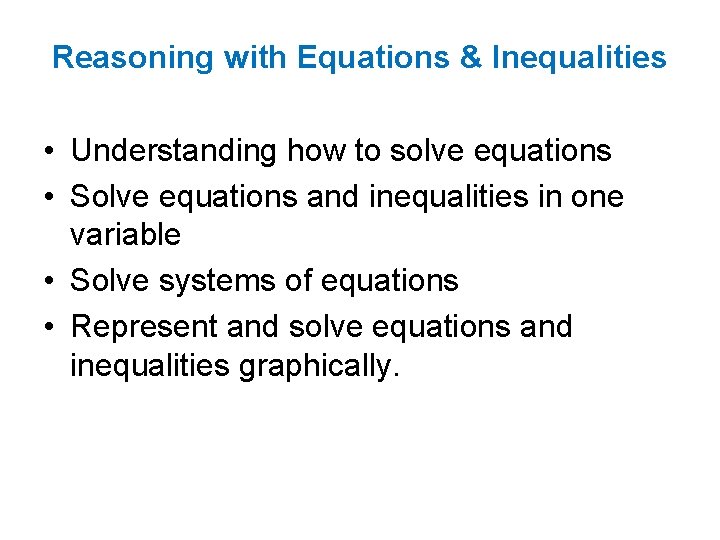 Reasoning with Equations & Inequalities

• Understanding how to solve equations
• Solve equations and inequalities in one variable
• Solve systems of equations
• Represent and solve equations and inequalities graphically.